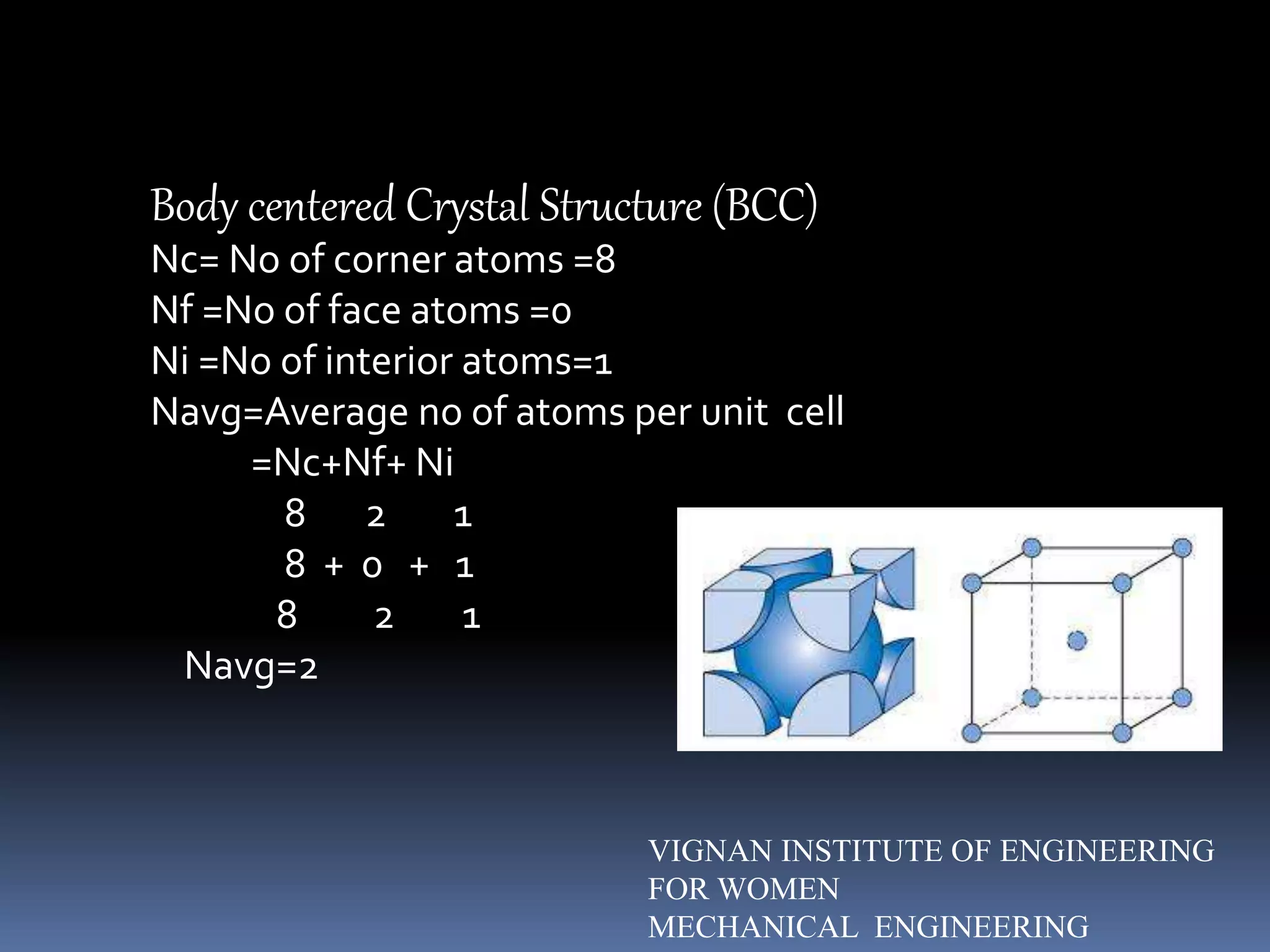 Body centered Crystal Structure (BCC)
Nc= No of corner atoms =8
Nf =No of face atoms =0
Ni =No of interior atoms=1
Navg=Average no of atoms per unit cell
=Nc+Nf+ Ni
8 2 1
8 + 0 + 1
8 2 1
Navg=2

VIGNAN INSTITUTE OF ENGINEERING FOR WOMEN
MECHANICAL ENGINEERING